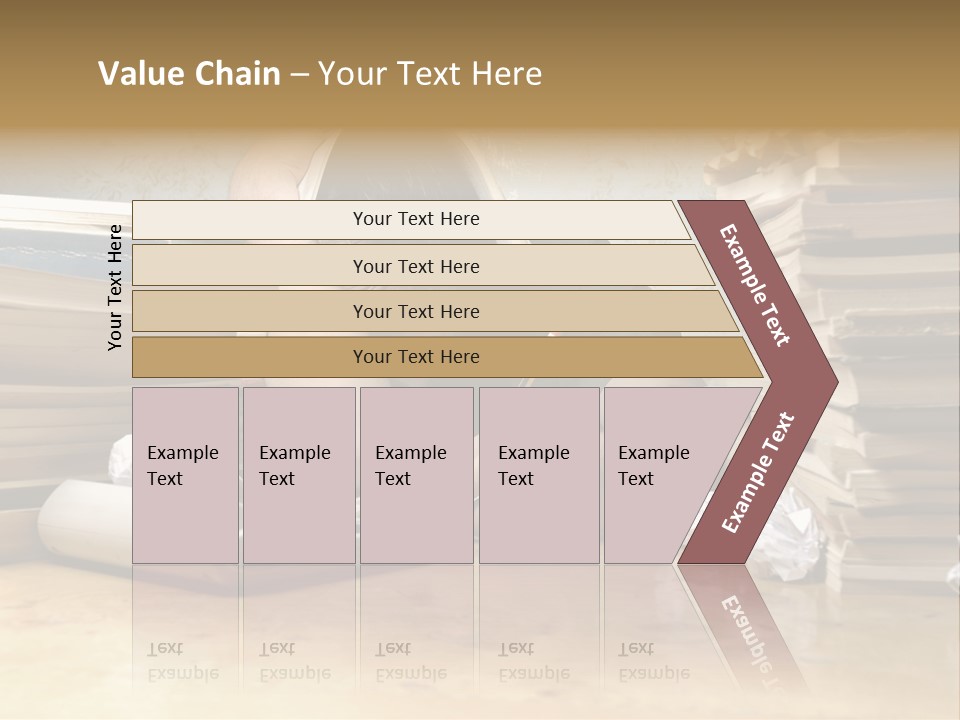 Value Chain – Your Text Here

Your Text Here

Your Text Here

Your Text Here

Your Text Here

Your Text Here

Example Text

Example Text

Example Text

Example Text

Example Text

Example Text

Example Text